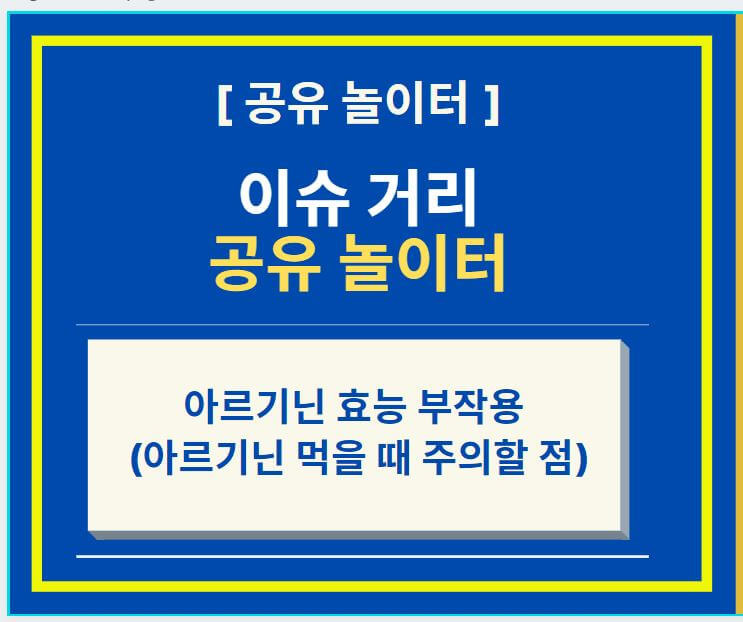 [ 공유 놀이터 ]

이슈 거리
공유 놀이터

아르기닌 효능 부작용
(아르기닌 먹을 때 주의할 점)